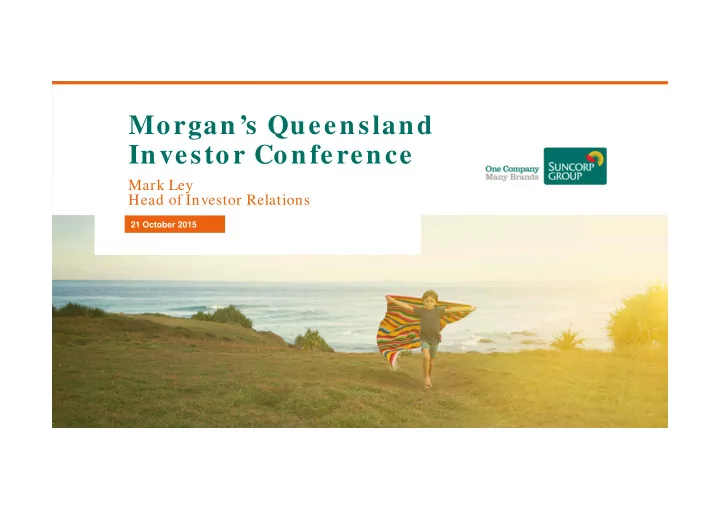 Morgan's Queensland Investor Conference

Mark Ley
Head of Investor Relations

21 October 2015

One Company
Many Brands

SUNCORP
GROUP